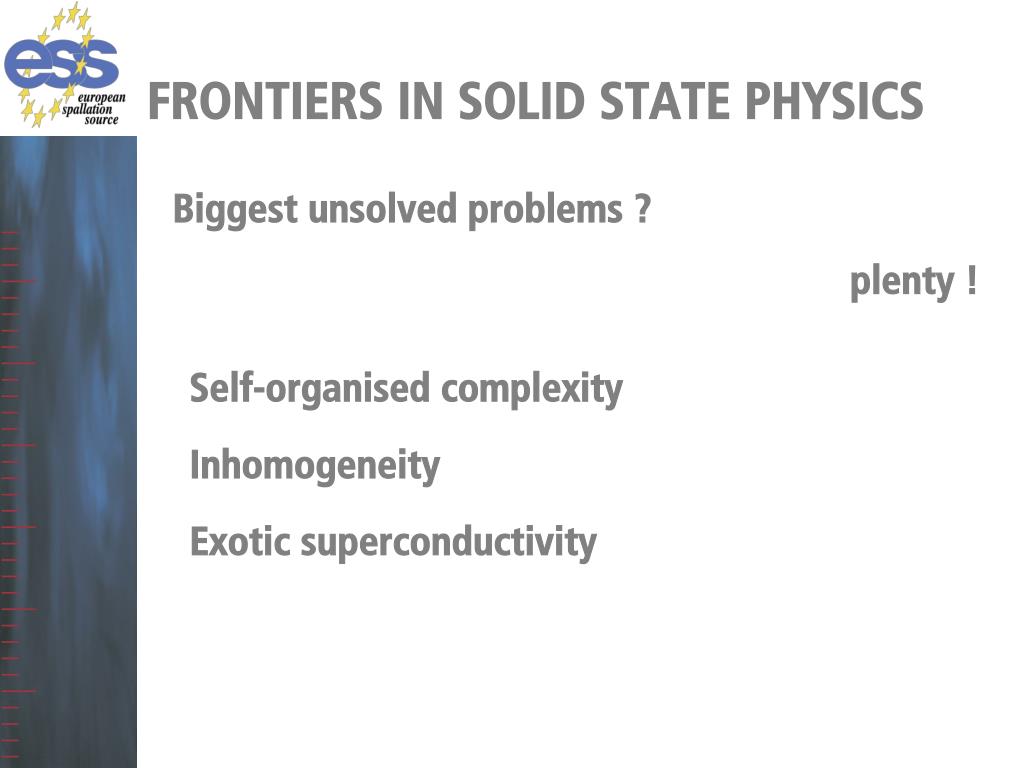 ess
european spallation source

FRONTIERS IN SOLID STATE PHYSICS

Biggest unsolved problems ?

plenty !

Self-organised complexity

Inhomogeneity

Exotic superconductivity